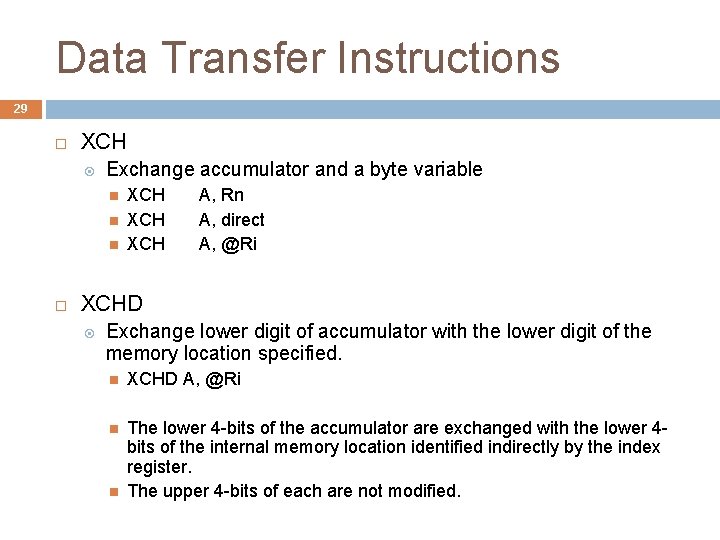 Data Transfer Instructions

29

XCH

Exchange accumulator and a byte variable

XCH A, Rn

XCH A, direct

XCH A, @Ri

XCHD

Exchange lower digit of accumulator with the lower digit of the memory location specified.

XCHD A, @Ri

The lower 4-bits of the accumulator are exchanged with the lower 4-bits of the internal memory location identified indirectly by the index register.

The upper 4-bits of each are not modified.